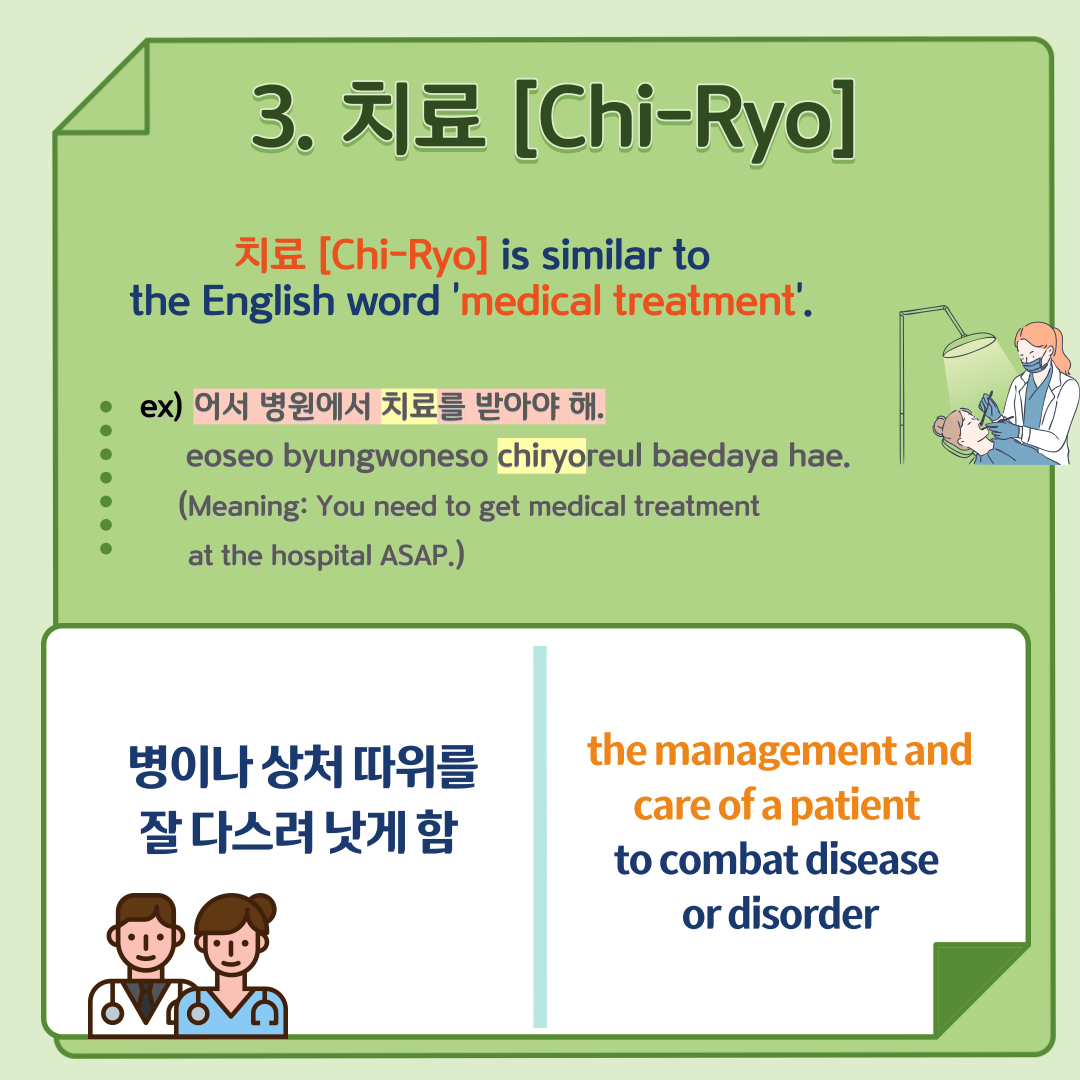 3. 치료 [Chi-Ryo]

치료 [Chi-Ryo] is similar to the English word 'medical treatment'.

ex) 어서 병원에서 치료를 받아야 해.
eoseo byungwoneso chiryoreul baedaya hae.
(Meaning: You need to get medical treatment at the hospital ASAP.)

병이나 상처 따위를 잘 다스려 낫게 함

the management and care of a patient to combat disease or disorder